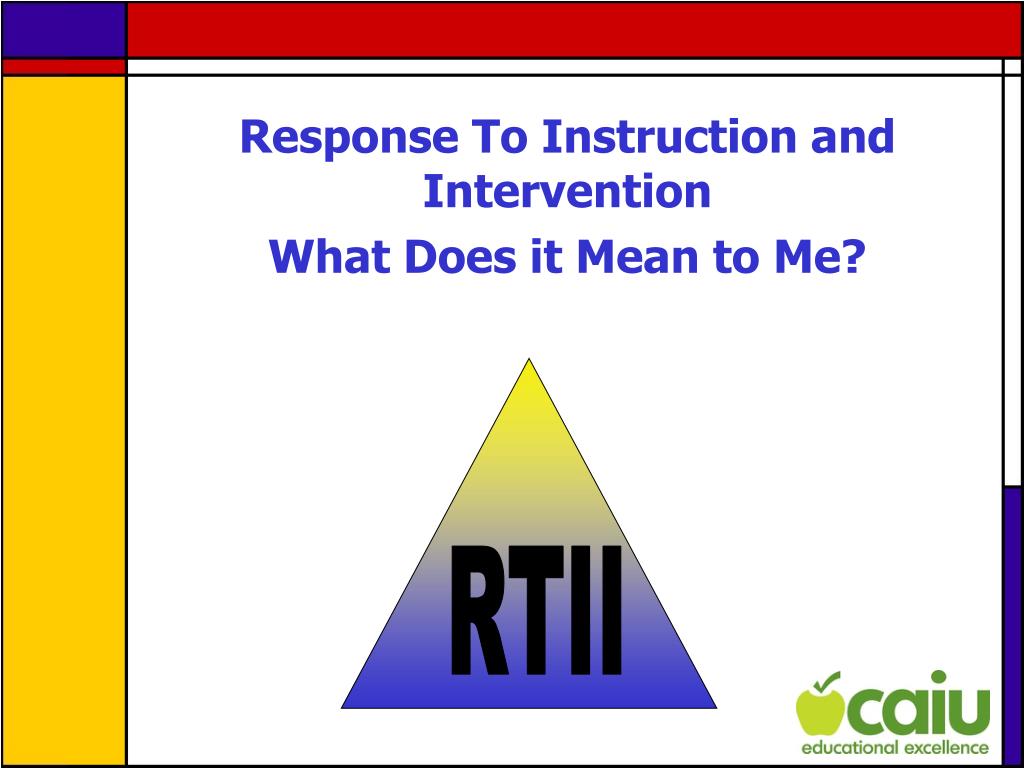 Response To Instruction and Intervention

What Does it Mean to Me?

RTII

caiu
educational excellence